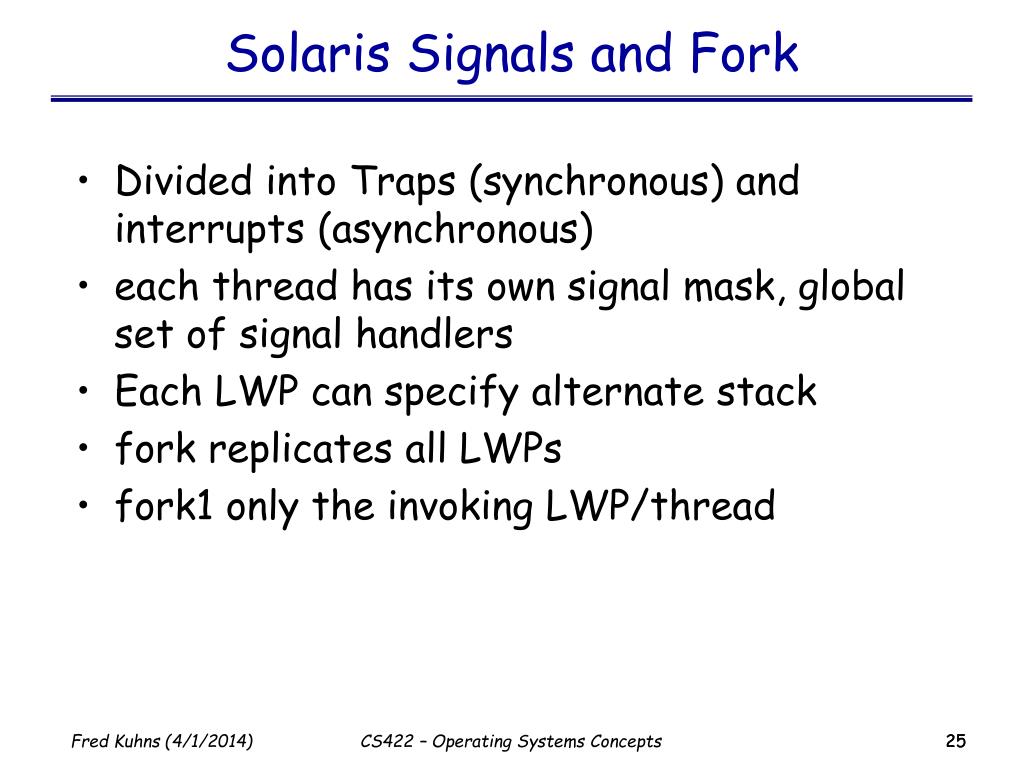 Solaris Signals and Fork

• Divided into Traps (synchronous) and interrupts (asynchronous)
• each thread has its own signal mask, global set of signal handlers
• Each LWP can specify alternate stack
• fork replicates all LWPs
• fork1 only the invoking LWP/thread

Fred Kuhns (4/1/2014)
CS422 – Operating Systems Concepts
25